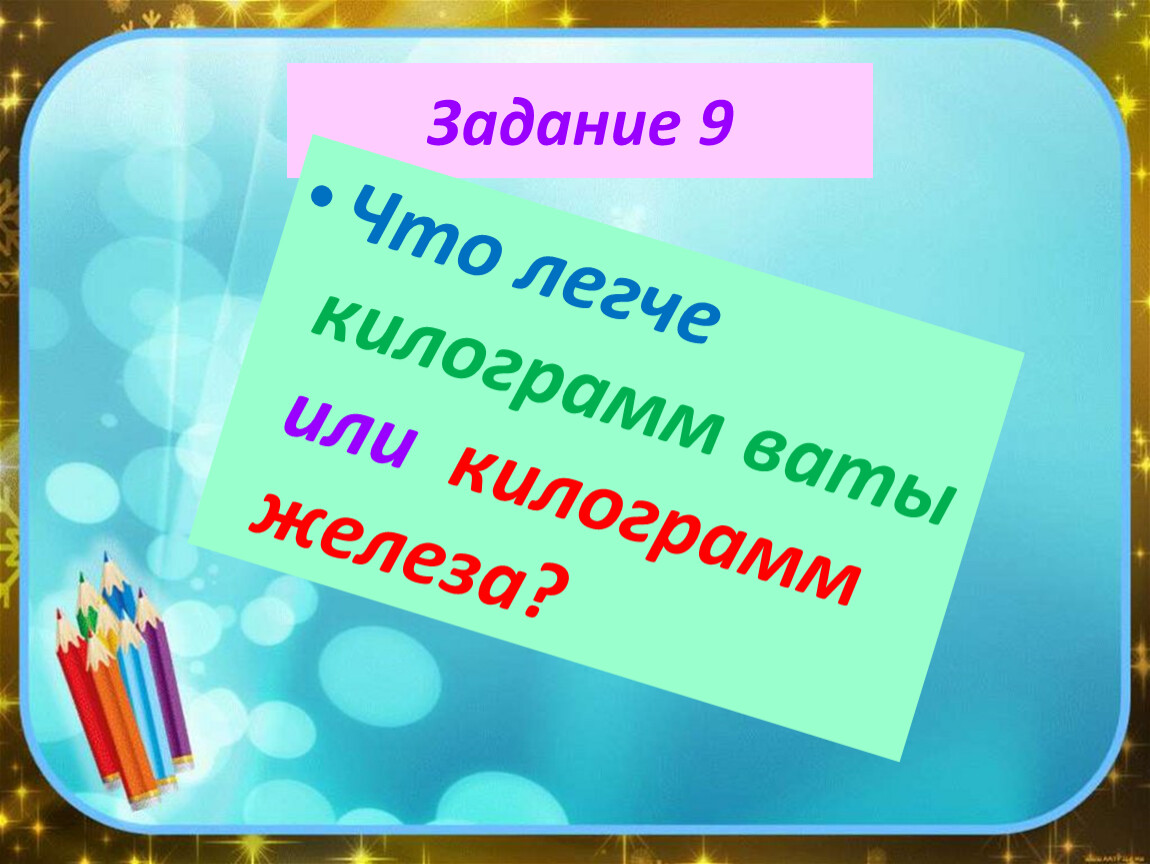 Задание 9

• Что легче килограмм ваты или килограмм железа?